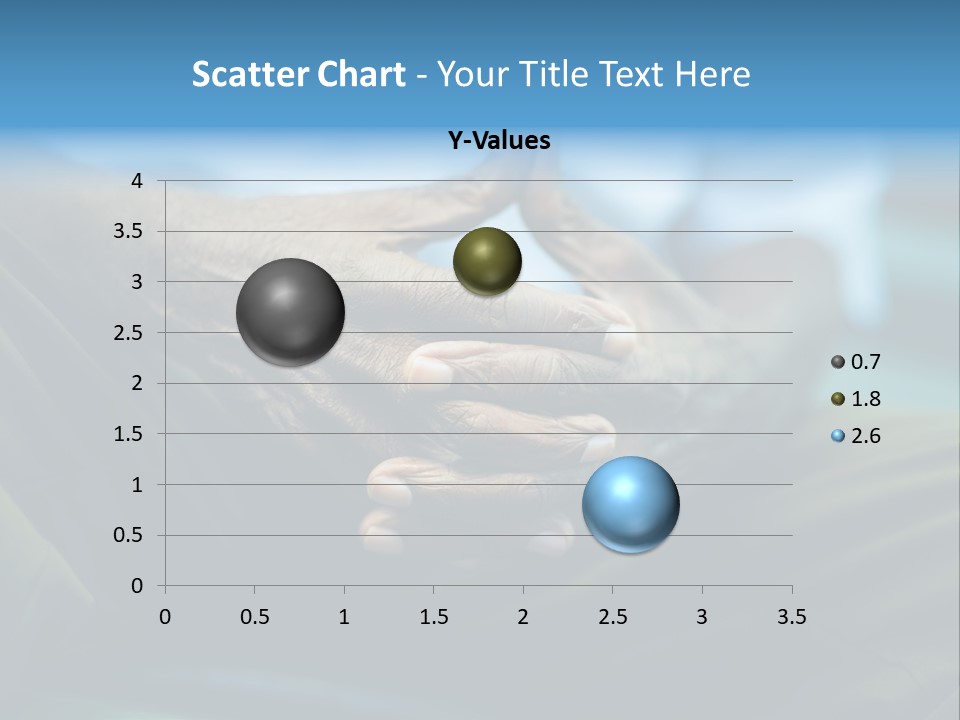 Scatter Chart - Your Title Text Here

Y-Values

4
3.5
3
2.5
2
1.5
1
0.5
0

0 0.5 1 1.5 2 2.5 3 3.5

0.7
1.8
2.6